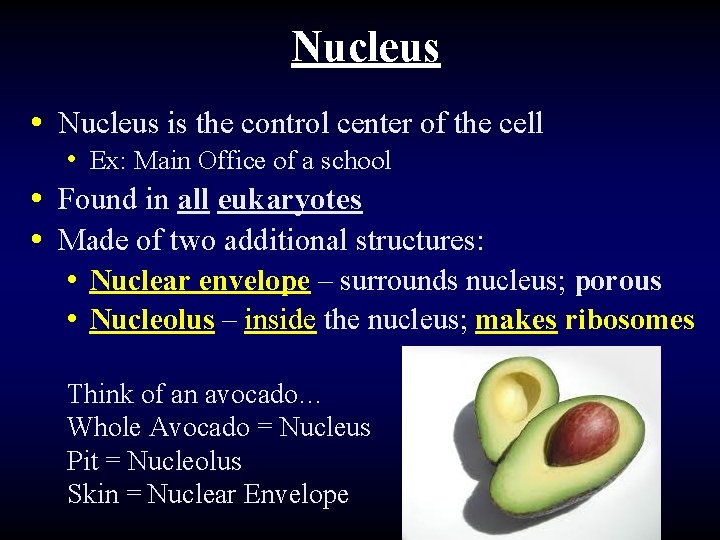 Nucleus

• Nucleus is the control center of the cell
  • Ex: Main Office of a school
• Found in all eukaryotes
• Made of two additional structures:
  • Nuclear envelope – surrounds nucleus; porous
  • Nucleolus – inside the nucleus; makes ribosomes

Think of an avocado…
Whole Avocado = Nucleus
Pit = Nucleolus
Skin = Nuclear Envelope